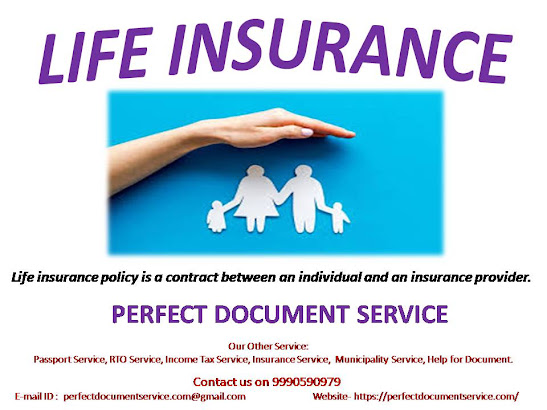 LIFE INSURANCE

Life insurance policy is a contract between an individual and an insurance provider.

PERFECT DOCUMENT SERVICE

Our Other Service:
Passport Service, RTO Service, Income Tax Service, Insurance Service, Municipality Service, Help for Document.

Contact us on 9990590979

E-mail ID : perfectdocumentservice.com@gmail.com

Website- https://perfectdocumentservice.com/